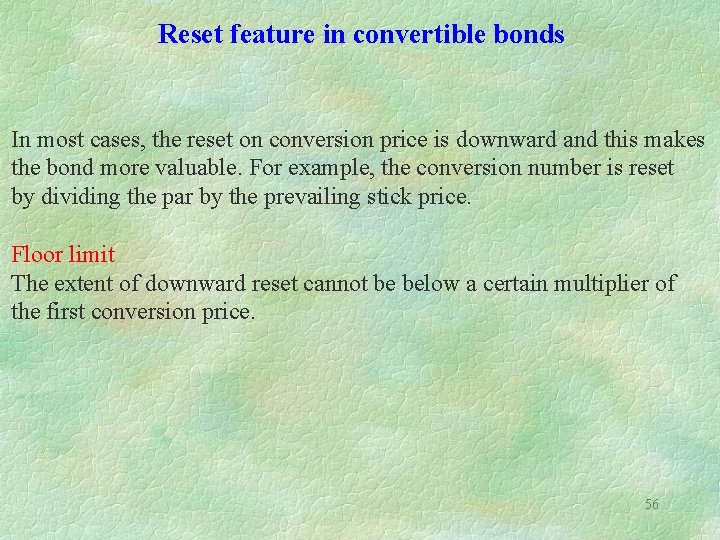 Reset feature in convertible bonds

In most cases, the reset on conversion price is downward and this makes the bond more valuable. For example, the conversion number is reset by dividing the par by the prevailing stick price.

Floor limit
The extent of downward reset cannot be below a certain multiplier of the first conversion price.

56